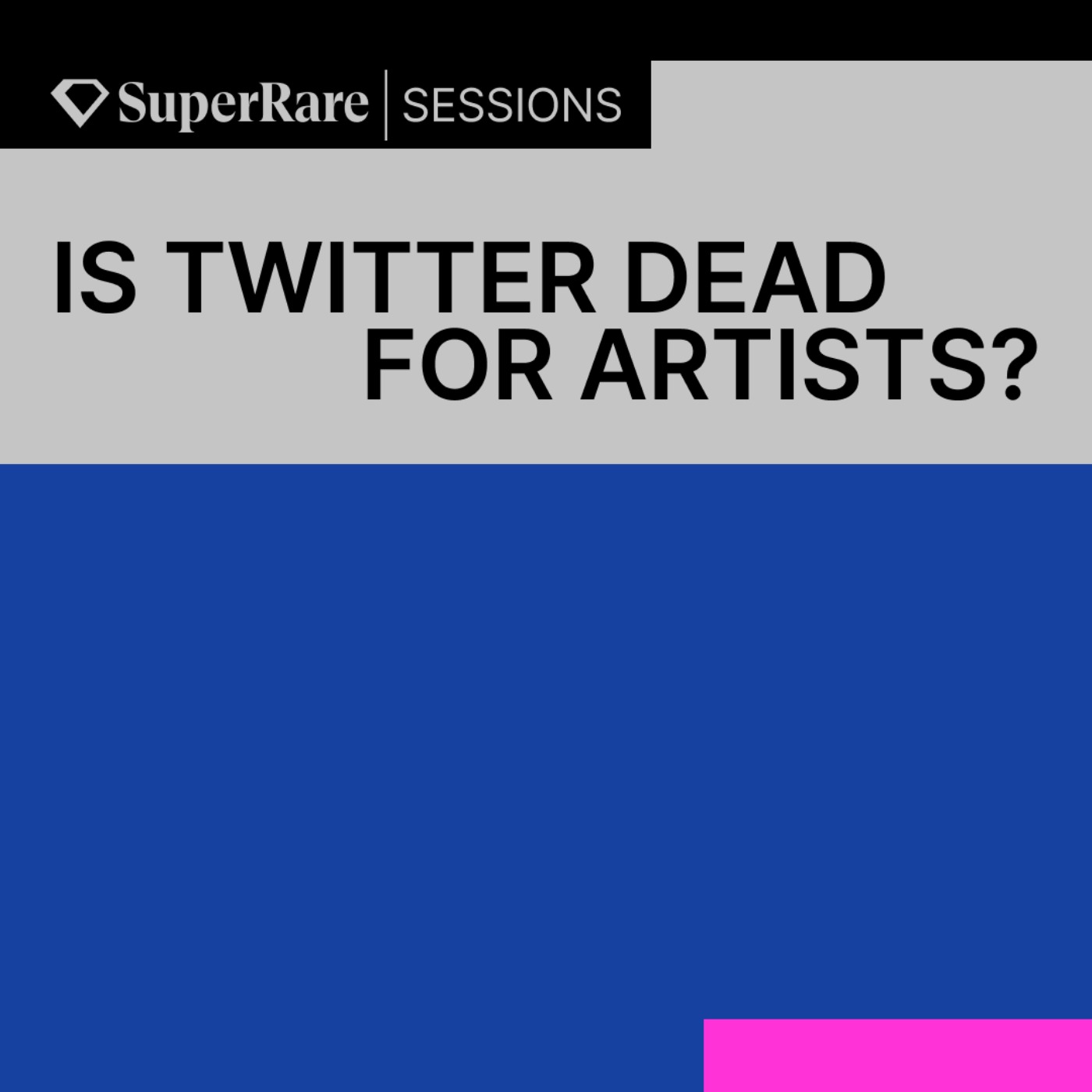 SuperRare | SESSIONS

IS TWITTER DEAD FOR ARTISTS?